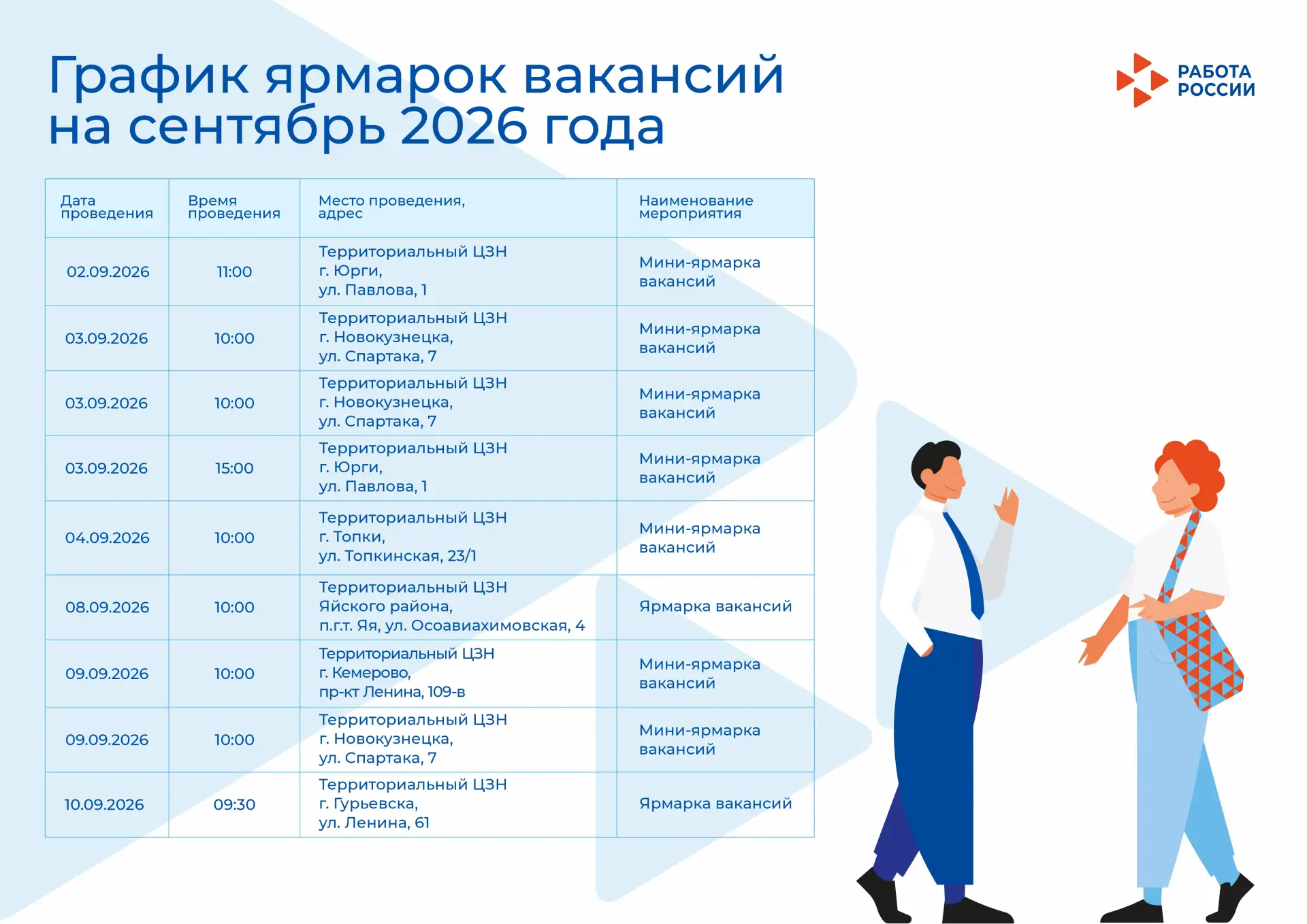 График ярмарок вакансий на сентябрь 2026 года

РАБОТА РОССИИ

| Дата проведения | Время проведения | Место проведения, адрес | Наименование мероприятия |
|---|---|---|---|
| 02.09.2026 | 11:00 | Территориальный ЦЗН г. Юрги, ул. Павлова, 1 | Мини-ярмарка вакансий |
| 03.09.2026 | 10:00 | Территориальный ЦЗН г. Новокузнецка, ул. Спартака, 7 | Мини-ярмарка вакансий |
| 03.09.2026 | 10:00 | Территориальный ЦЗН г. Новокузнецка, ул. Спартака, 7 | Мини-ярмарка вакансий |
| 03.09.2026 | 15:00 | Территориальный ЦЗН г. Юрги, ул. Павлова, 1 | Мини-ярмарка вакансий |
| 04.09.2026 | 10:00 | Территориальный ЦЗН г. Топки, ул. Топкинская, 23/1 | Мини-ярмарка вакансий |
| 08.09.2026 | 10:00 | Территориальный ЦЗН Яйского района, п.г.т. Яя, ул. Осоавиахимовская, 4 | Ярмарка вакансий |
| 09.09.2026 | 10:00 | Территориальный ЦЗН г. Кемерово, пр-кт Ленина, 109-в | Мини-ярмарка вакансий |
| 09.09.2026 | 10:00 | Территориальный ЦЗН г. Новокузнецка, ул. Спартака, 7 | Мини-ярмарка вакансий |
| 10.09.2026 | 09:30 | Территориальный ЦЗН г. Гурьевска, ул. Ленина, 61 | Ярмарка вакансий |